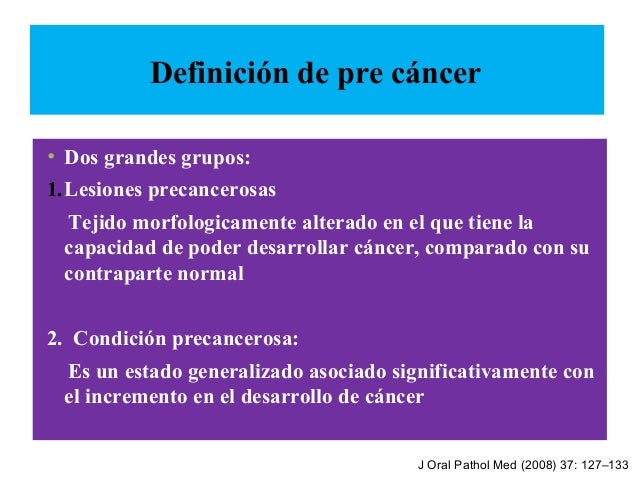 Definición de pre cáncer

• Dos grandes grupos:

1. Lesiones precancerosas

Tejido morfologicamente alterado en el que tiene la capacidad de poder desarrollar cáncer, comparado con su contraparte normal

2. Condición precancerosa:

Es un estado generalizado asociado significativamente con el incremento en el desarrollo de cáncer

J Oral Pathol Med (2008) 37: 127–133